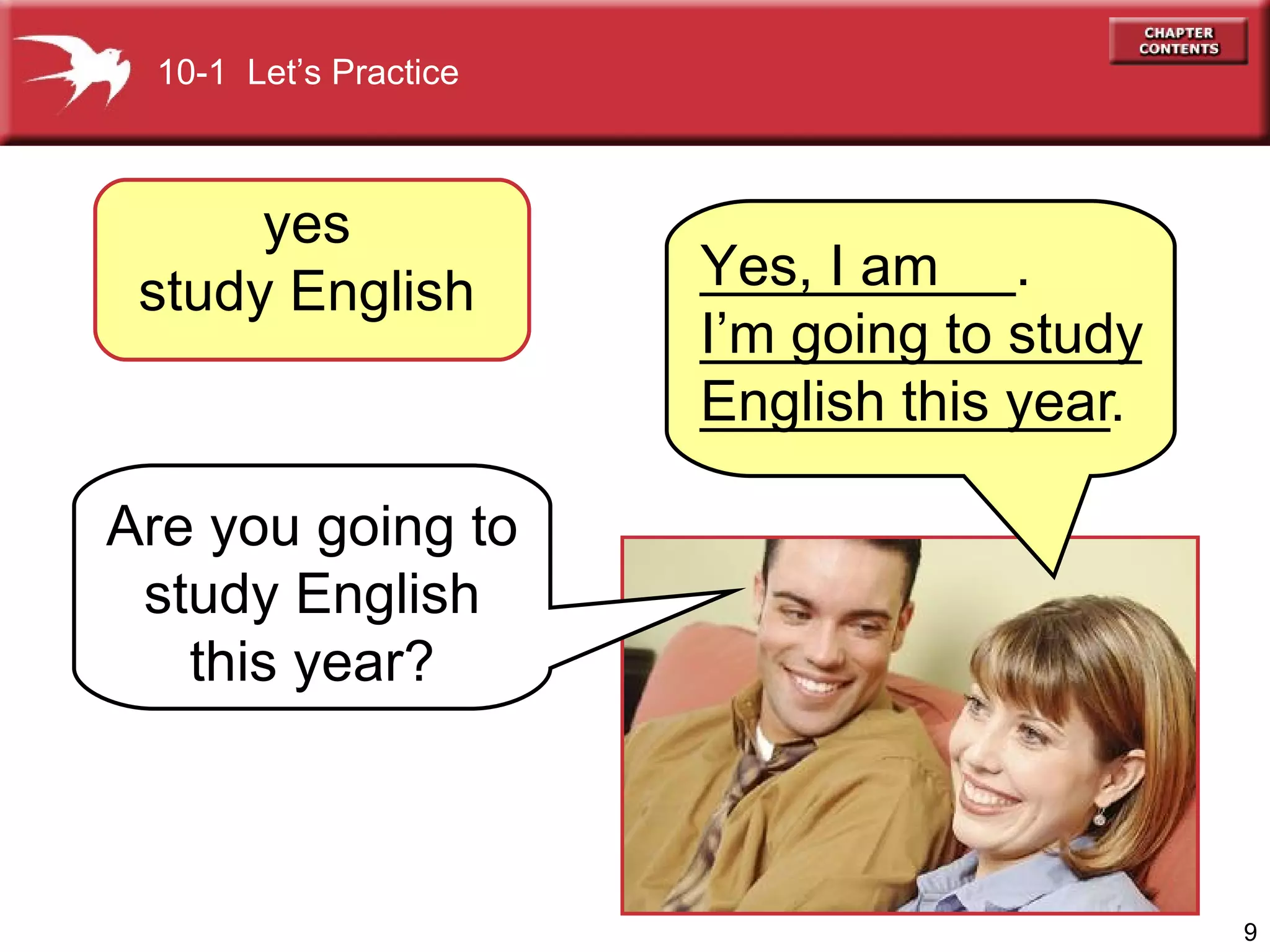 10-1 Let's Practice

CHAPTER CONTENTS

yes
study English

Yes, I am ___.
I'm going to study English this year.

Are you going to study English this year?

9